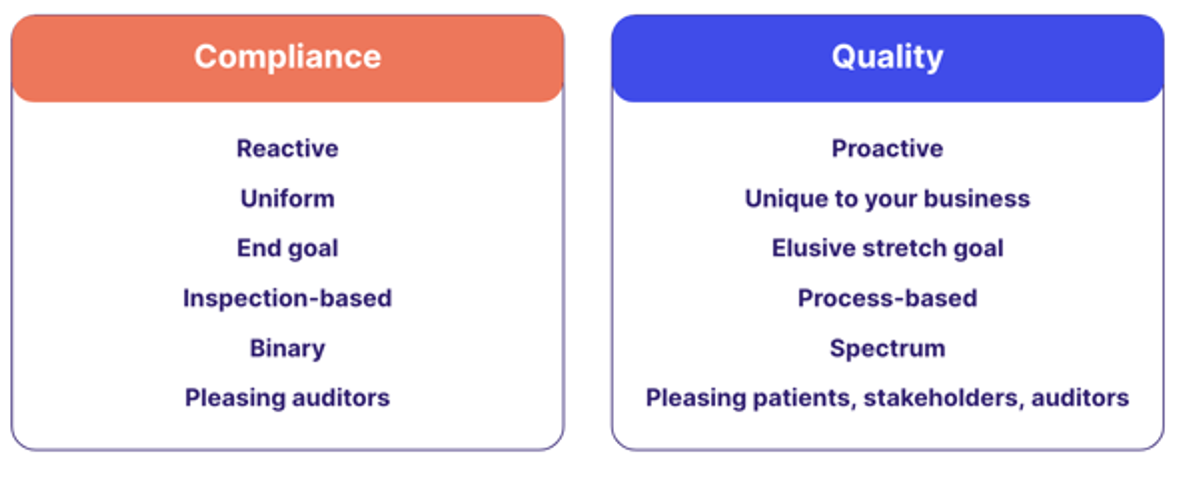 Compliance

Reactive

Uniform

End goal

Inspection-based

Binary

Pleasing auditors

Quality

Proactive

Unique to your business

Elusive stretch goal

Process-based

Spectrum

Pleasing patients, stakeholders, auditors